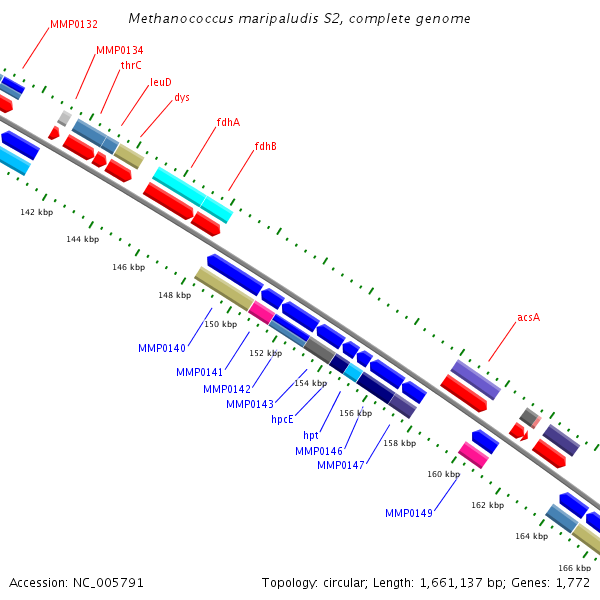 Methanococcus maripaludis S2, complete genome

MMP0132
MMP0134
thrC
leuD
dys
fdhA
fdhB
acsA

142 kbp
144 kbp
146 kbp
148 kbp
150 kbp
152 kbp
154 kbp
156 kbp
158 kbp
160 kbp
162 kbp
164 kbp
166 kbp

MMP0140
MMP0141
MMP0142
MMP0143
hpcE
hpt
MMP0146
MMP0147
MMP0149

Accession: NC_005791
Topology: circular; Length: 1,661,137 bp; Genes: 1,772